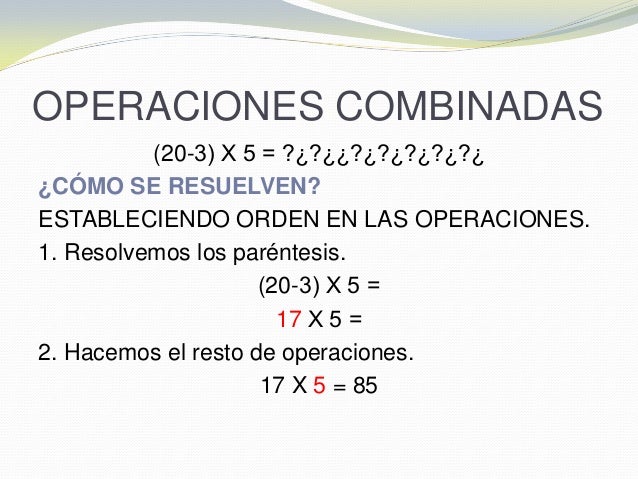 OPERACIONES COMBINADAS

(20-3) X 5 = ?¿?¿¿?¿?¿?¿?¿?¿

¿CÓMO SE RESUELVEN?

ESTABLECIENDO ORDEN EN LAS OPERACIONES.

1. Resolvemos los paréntesis.

(20-3) X 5 =

17 X 5 =

2. Hacemos el resto de operaciones.

17 X 5 = 85